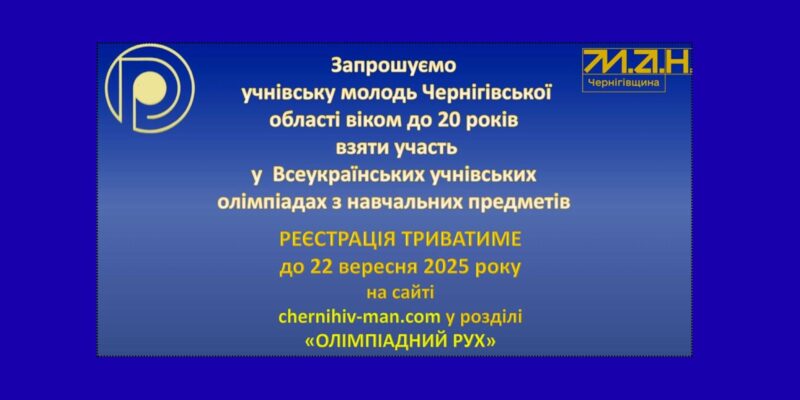 М.А.Н.
Чернігівщина

Запрошуємо
учнівську молодь Чернігівської
області віком до 20 років
взяти участь
у Всеукраїнських учнівських
олімпіадах з навчальних предметів

РЕЄСТРАЦІЯ ТРИВАТИМЕ
до 22 вересня 2025 року
на сайті
chernihiv-man.com у розділі
«ОЛІМПІАДНИЙ РУХ»